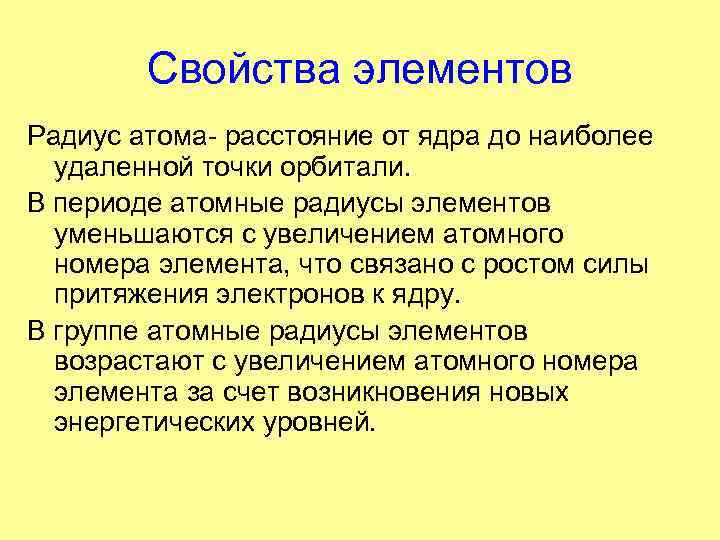 Свойства элементов

Радиус атома- расстояние от ядра до наиболее удаленной точки орбитали.

В периоде атомные радиусы элементов уменьшаются с увеличением атомного номера элемента, что связано с ростом силы притяжения электронов к ядру.

В группе атомные радиусы элементов возрастают с увеличением атомного номера элемента за счет возникновения новых энергетических уровней.